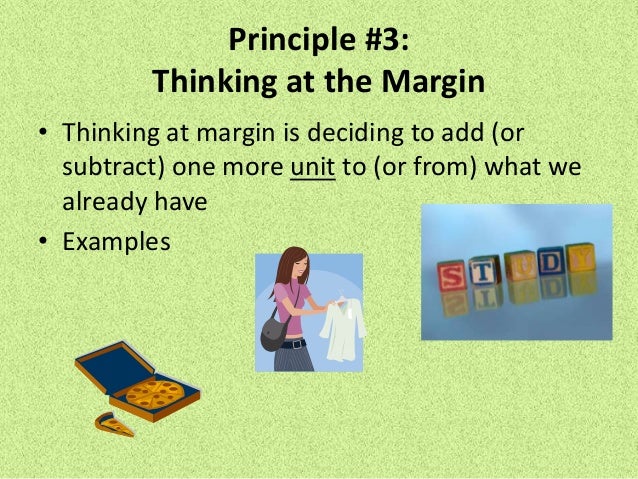 Principle #3:
Thinking at the Margin

• Thinking at margin is deciding to add (or subtract) one more unit to (or from) what we already have
• Examples

STUDY